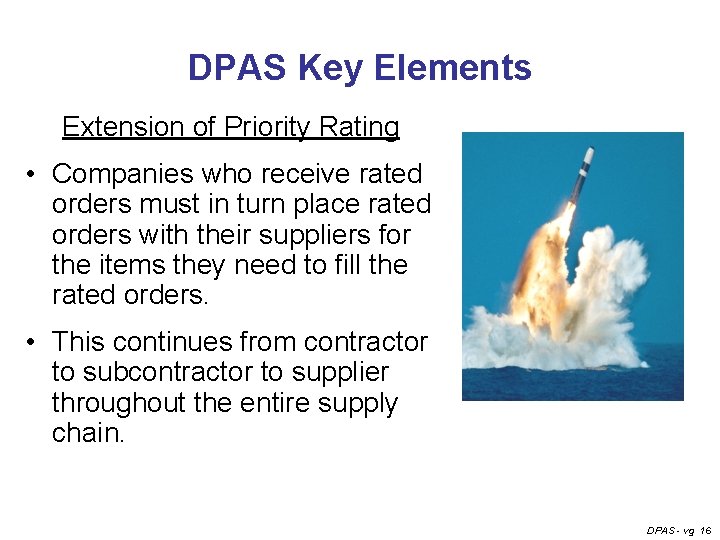 DPAS Key Elements

Extension of Priority Rating

• Companies who receive rated orders must in turn place rated orders with their suppliers for the items they need to fill the rated orders.

• This continues from contractor to subcontractor to supplier throughout the entire supply chain.

DPAS - vg 16